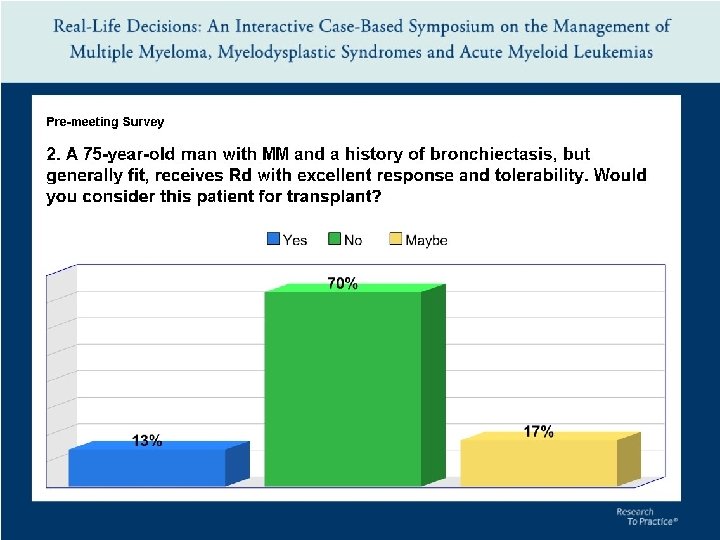 Real-Life Decisions: An Interactive Case-Based Symposium on the Management of Multiple Myeloma, Myelodysplastic Syndromes and Acute Myeloid Leukemias

Pre-meeting Survey

2. A 75-year-old man with MM and a history of bronchiectasis, but generally fit, receives Rd with excellent response and tolerability. Would you consider this patient for transplant?

Yes No Maybe

13%

70%

17%

Research To Practice®